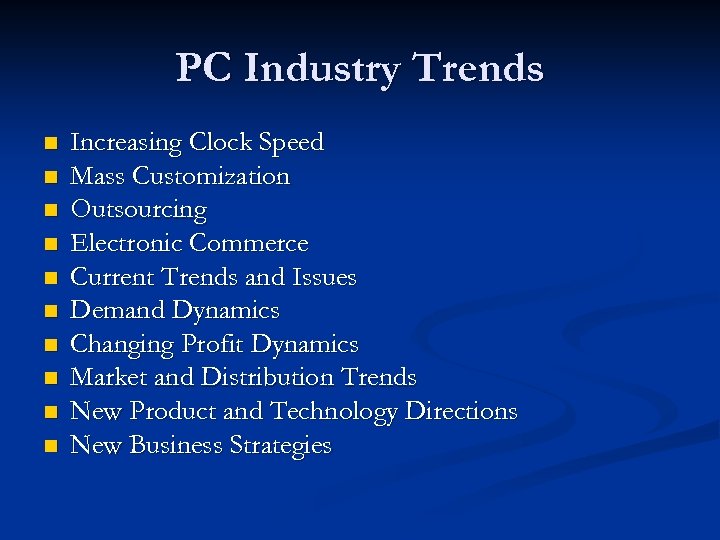 PC Industry Trends

- Increasing Clock Speed
- Mass Customization
- Outsourcing
- Electronic Commerce
- Current Trends and Issues
- Demand Dynamics
- Changing Profit Dynamics
- Market and Distribution Trends
- New Product and Technology Directions
- New Business Strategies